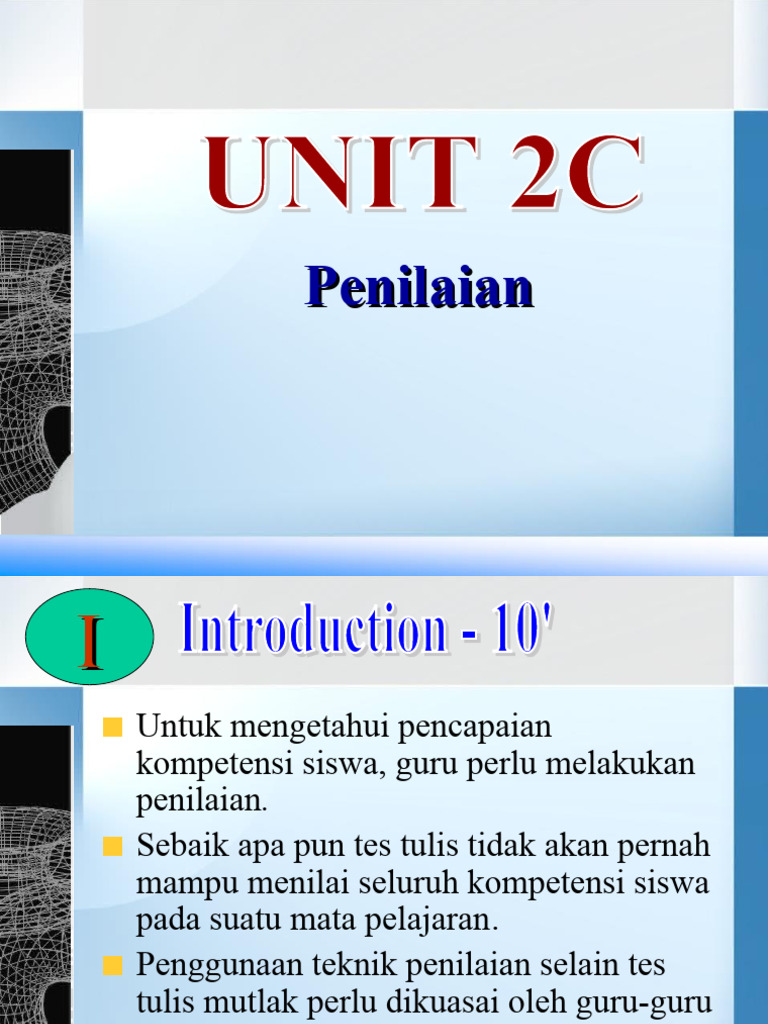 UNIT 2C

Penilaian

I

Introduction - 10'

Untuk mengetahui pencapaian kompetensi siswa, guru perlu melakukan penilaian.

Sebaik apa pun tes tulis tidak akan pernah mampu menilai seluruh kompetensi siswa pada suatu mata pelajaran.

Penggunaan teknik penilaian selain tes tulis mutlak perlu dikuasai oleh guru-guru